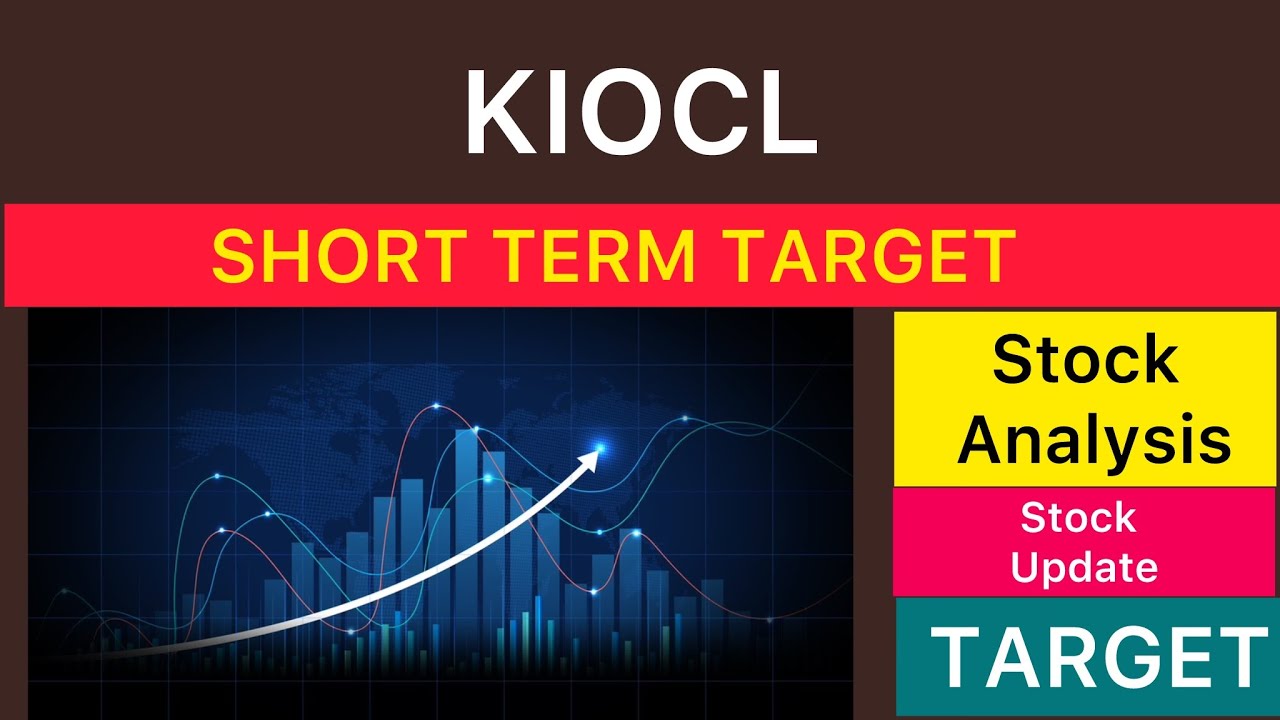 KIOCL

SHORT TERM TARGET

Stock Analysis

Stock Update

TARGET